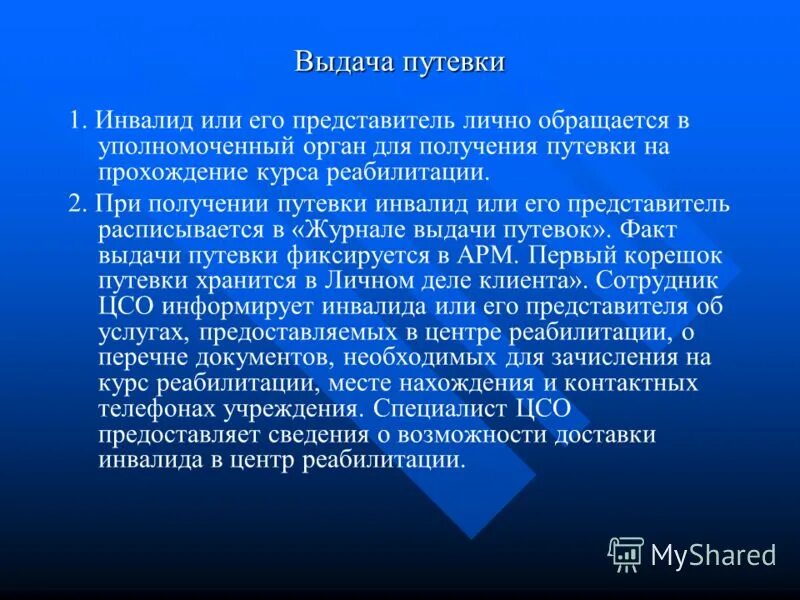 Выдача путевки

1. Инвалид или его представитель лично обращается в уполномоченный орган для получения путевки на прохождение курса реабилитации.

2. При получении путевки инвалид или его представитель расписывается в «Журнале выдачи путевок». Факт выдачи путевки фиксируется в АРМ. Первый корешок путевки хранится в Личном деле клиента». Сотрудник ЦСО информирует инвалида или его представителя об услугах, предоставляемых в центре реабилитации, о перечне документов, необходимых для зачисления на курс реабилитации, месте нахождения и контактных телефонах учреждения. Специалист ЦСО предоставляет сведения о возможности доставки инвалида в центр реабилитации.

MyShared